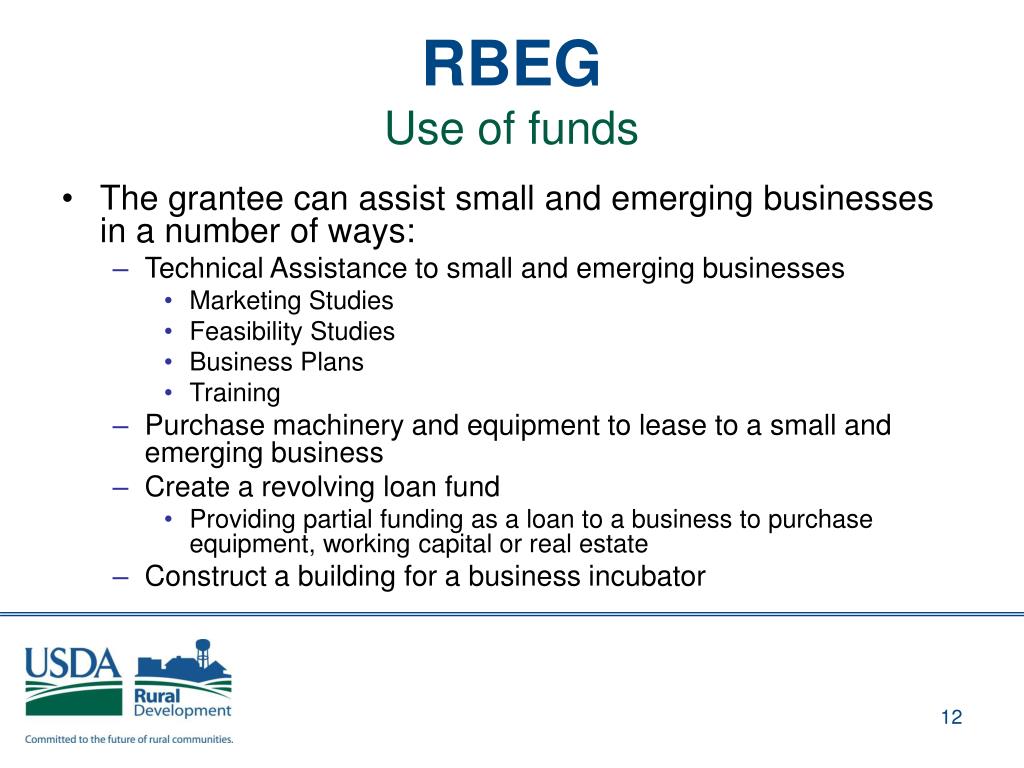 RBEG
Use of funds

• The grantee can assist small and emerging businesses in a number of ways:
– Technical Assistance to small and emerging businesses
• Marketing Studies
• Feasibility Studies
• Business Plans
• Training
– Purchase machinery and equipment to lease to a small and emerging business
– Create a revolving loan fund
• Providing partial funding as a loan to a business to purchase equipment, working capital or real estate
– Construct a building for a business incubator

USDA
Rural Development
Committed to the future of rural communities.

12